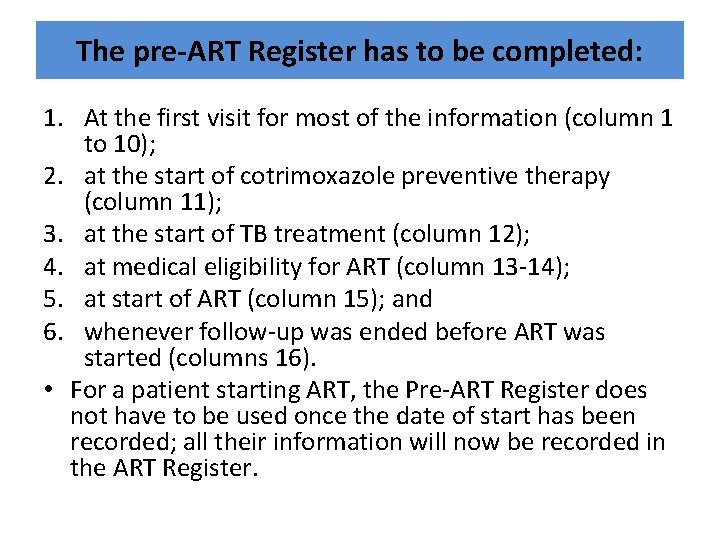 The pre-ART Register has to be completed:

1. At the first visit for most of the information (column 1 to 10);
2. at the start of cotrimoxazole preventive therapy (column 11);
3. at the start of TB treatment (column 12);
4. at medical eligibility for ART (column 13-14);
5. at start of ART (column 15); and
6. whenever follow-up was ended before ART was started (columns 16).

• For a patient starting ART, the Pre-ART Register does not have to be used once the date of start has been recorded; all their information will now be recorded in the ART Register.